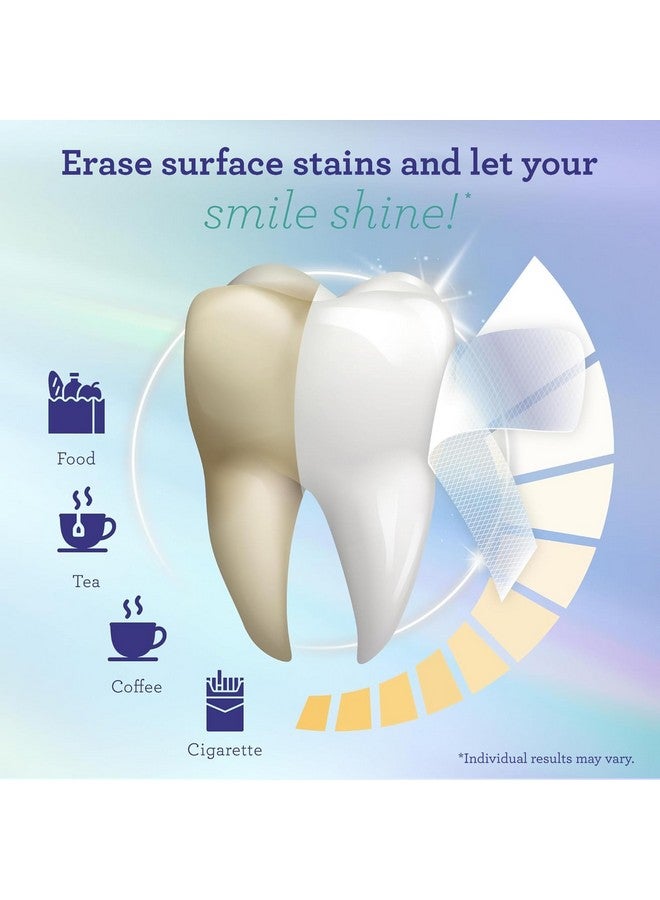 Erase surface stains and let your smile shine!*

Food

Tea

Coffee

Cigarette

*Individual results may vary.